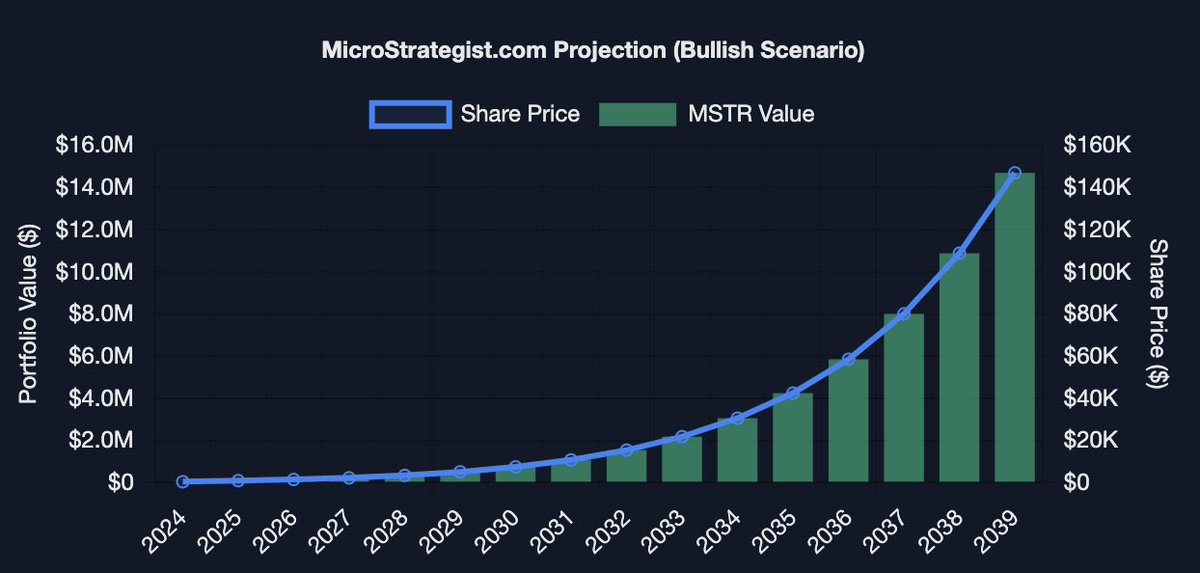 MicroStrategist.com Projection (Bullish Scenario)

Share Price MSTR Value

Portfolio Value ($)

$16.0M
$14.0M
$12.0M
$10.0M
$8.0M
$6.0M
$4.0M
$2.0M
$0

Share Price ($)

$160K
$140K
$120K
$100K
$80K
$60K
$40K
$20K
$0

2024 2025 2026 2027 2028 2029 2030 2031 2032 2033 2034 2035 2036 2037 2038 2039